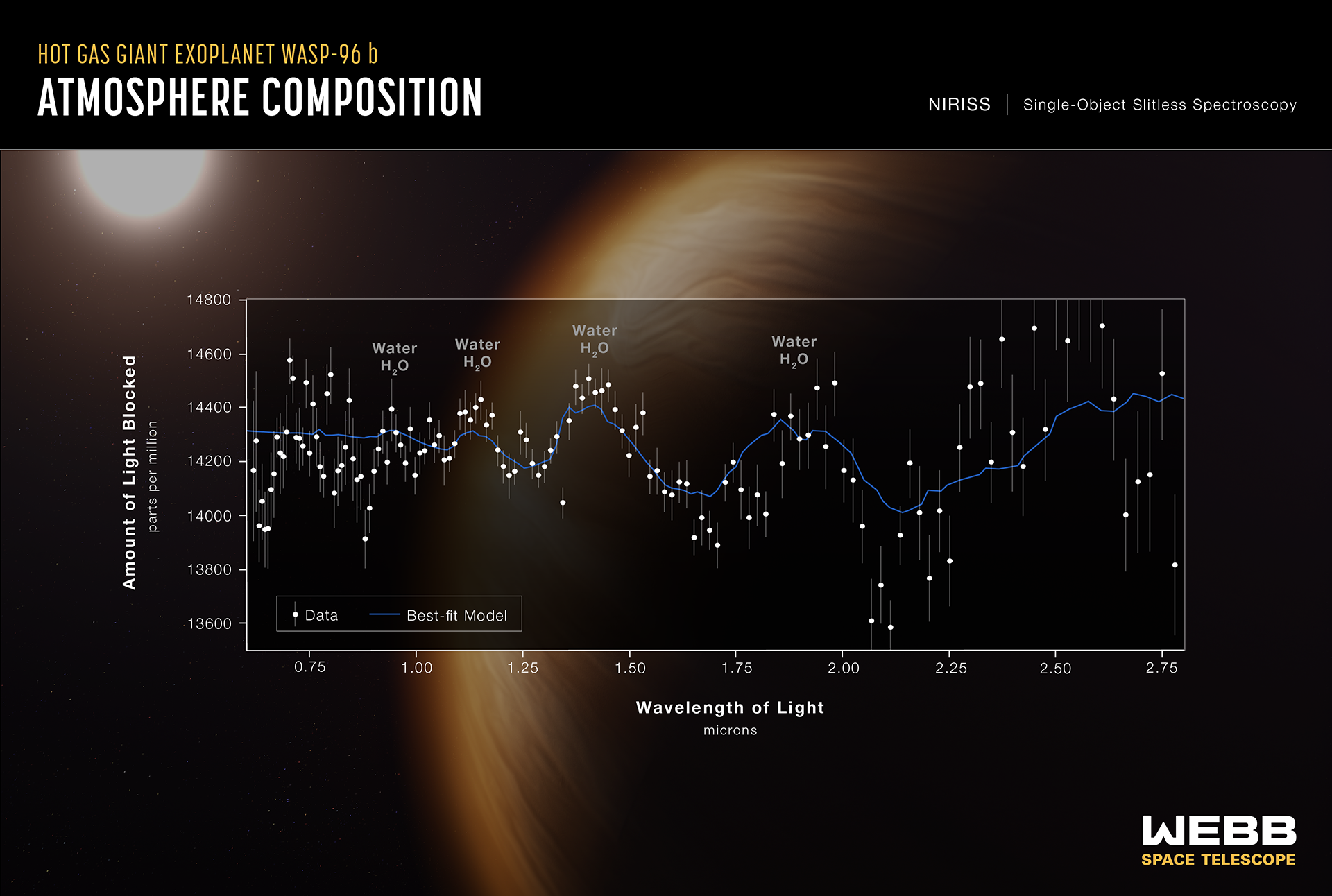 HOT GAS GIANT EXOPLANET WASP-96 b
ATMOSPHERE COMPOSITION

NIRISS | Single-Object Slitless Spectroscopy

Amount of Light Blocked
parts per million

14800
14600
14400
14200
14000
13800
13600

Water $H_2O$

Water $H_2O$

Water $H_2O$

Water $H_2O$

Data
Best-fit Model

0.75
1.00
1.25
1.50
1.75
2.00
2.25
2.50
2.75

Wavelength of Light
microns

WEBB
SPACE TELESCOPE